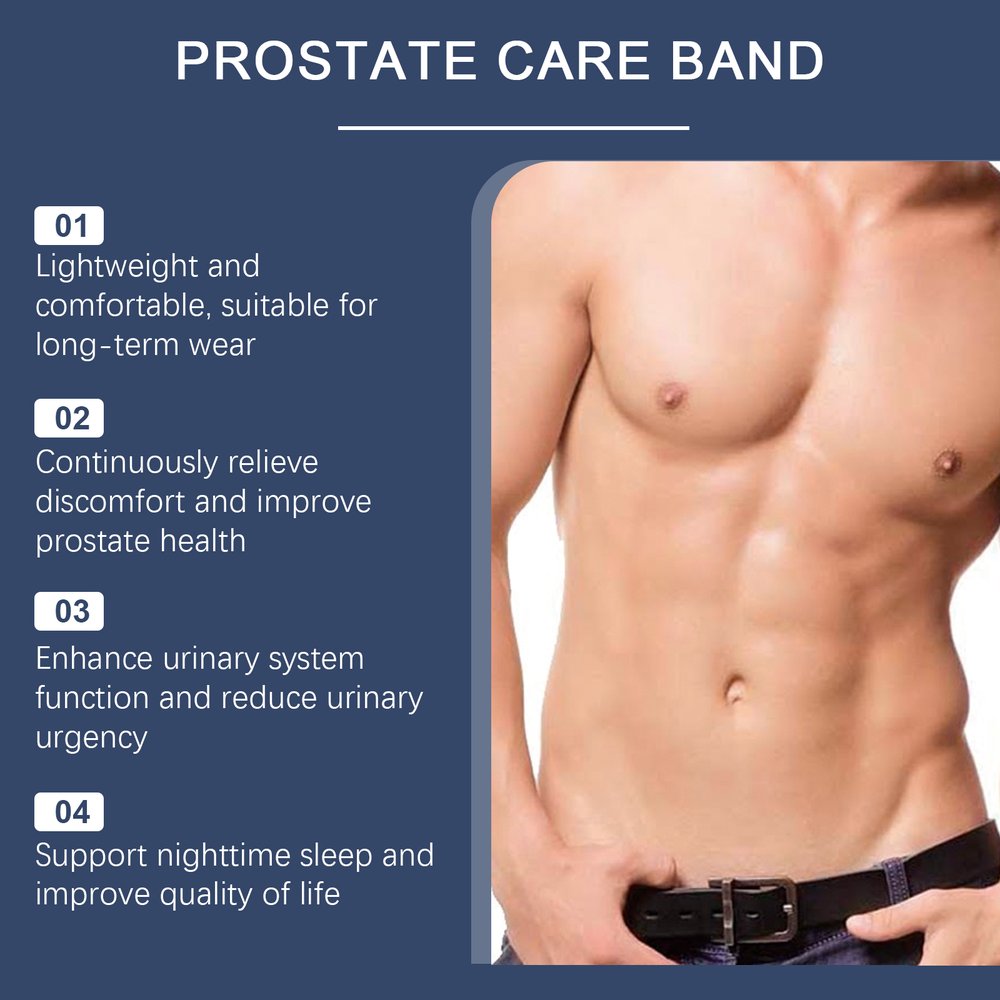 PROSTATE CARE BAND

01
Lightweight and comfortable, suitable for long-term wear

02
Continuously relieve discomfort and improve prostate health

03
Enhance urinary system function and reduce urinary urgency

04
Support nighttime sleep and improve quality of life